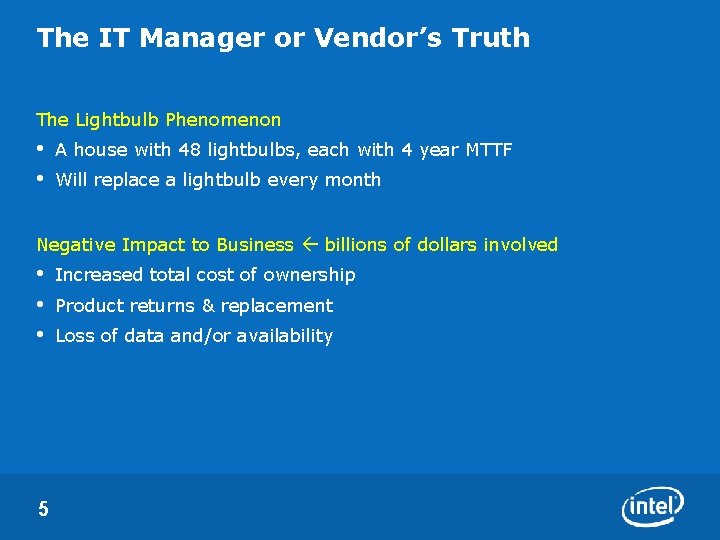 The IT Manager or Vendor's Truth

The Lightbulb Phenomenon

• A house with 48 lightbulbs, each with 4 year MTTF
• Will replace a lightbulb every month

Negative Impact to Business ← billions of dollars involved

• Increased total cost of ownership
• Product returns & replacement
• Loss of data and/or availability

5

intel